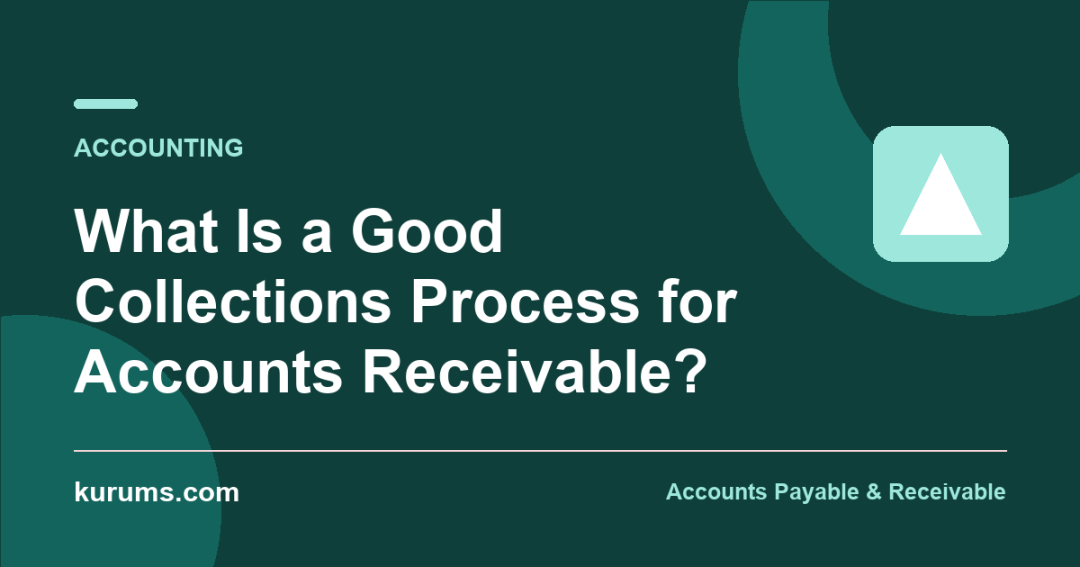 ACCOUNTING

What Is a Good Collections Process for Accounts Receivable?

kurums.com

Accounts Payable & Receivable